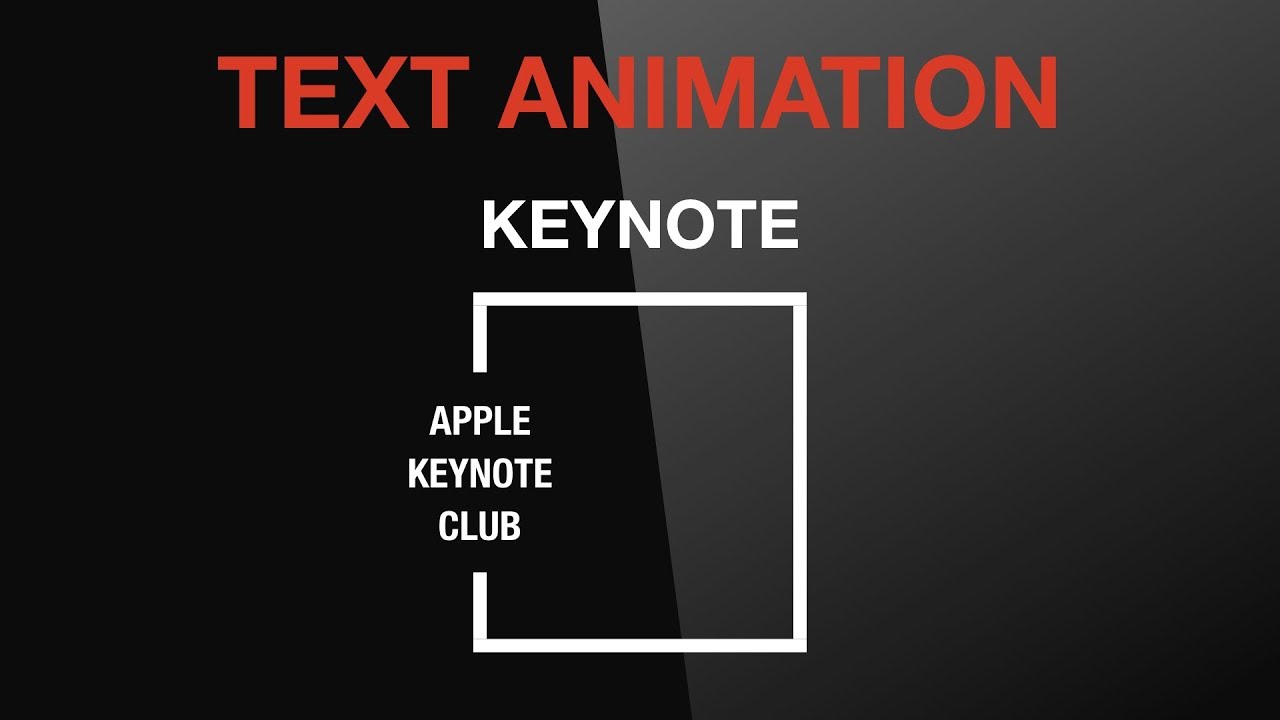 TEXT ANIMATION

KEYNOTE

APPLE
KEYNOTE
CLUB